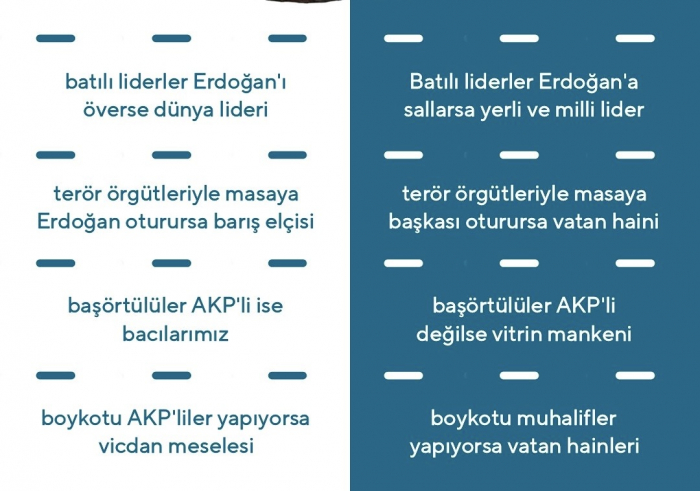 batılı liderler Erdoğan'ı överse dünya lideri

terör örgütleriyle masaya Erdoğan oturursa barış elçisi

başörtülüler AKP'li ise bacılarımız

boykotu AKP'liler yapıyorsa vicdan meselesi

Batılı liderler Erdoğan'a sallarsa yerli ve milli lider

terör örgütleriyle masaya başkası oturursa vatan haini

başörtülüler AKP'li değilse vitrin mankeni

boykotu muhalifler yapıyorsa vatan hainleri